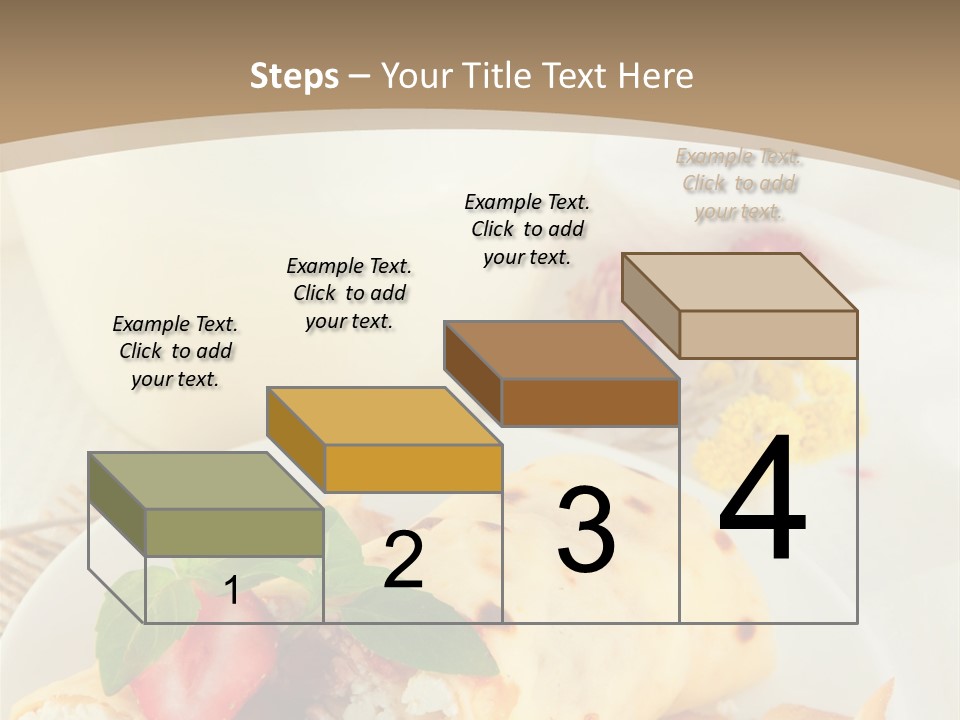 Steps – Your Title Text Here

Example Text. Click to add your text.

Example Text. Click to add your text.

Example Text. Click to add your text.

Example Text. Click to add your text.

1

2

3

4